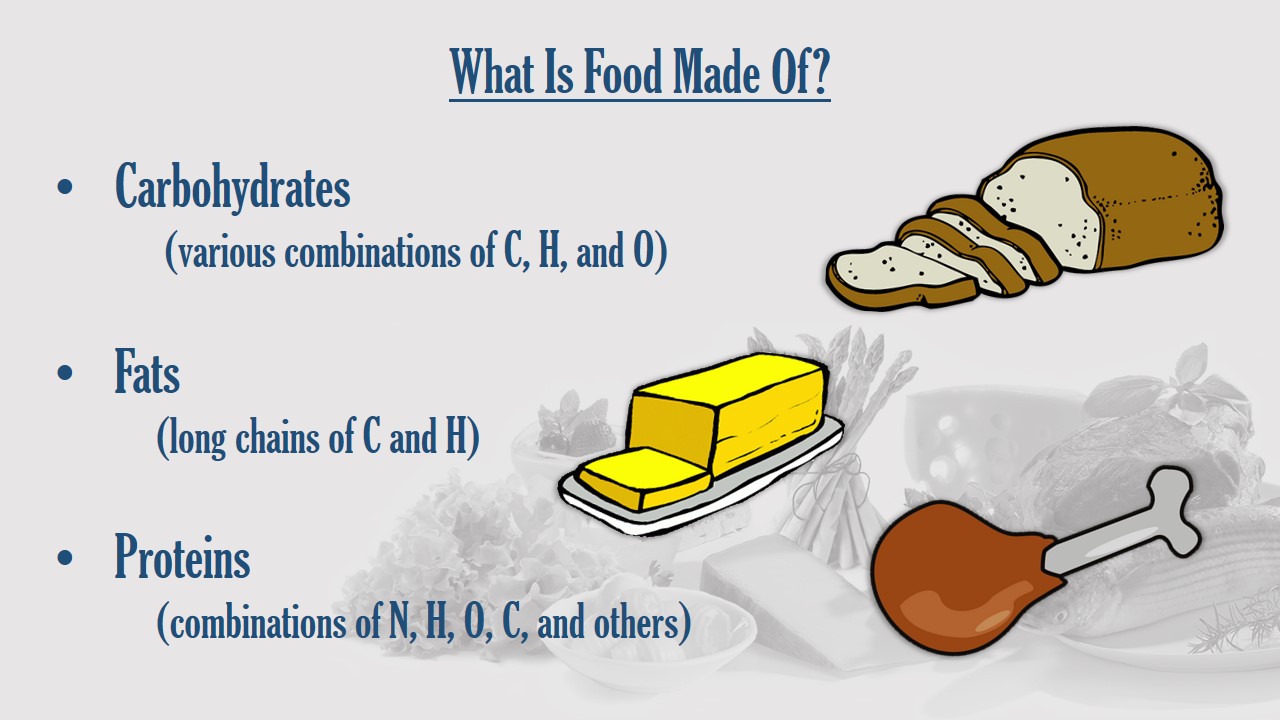 What Is Food Made Of?

• Carbohydrates
(various combinations of C, H, and O)

• Fats
(long chains of C and H)

• Proteins
(combinations of N, H, O, C, and others)